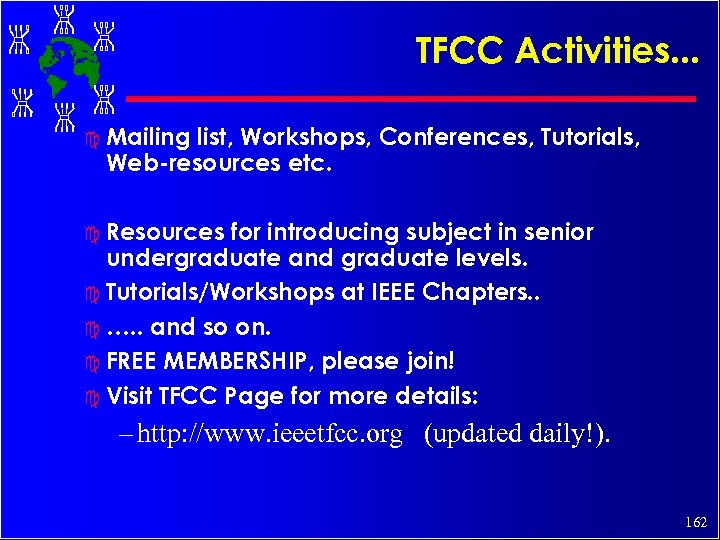 TFCC Activities...

Mailing list, Workshops, Conferences, Tutorials, Web-resources etc.

Resources for introducing subject in senior undergraduate and graduate levels.

Tutorials/Workshops at IEEE Chapters..

….. and so on.

FREE MEMBERSHIP, please join!

Visit TFCC Page for more details:

– http://www.ieeetfcc.org (updated daily!).

162